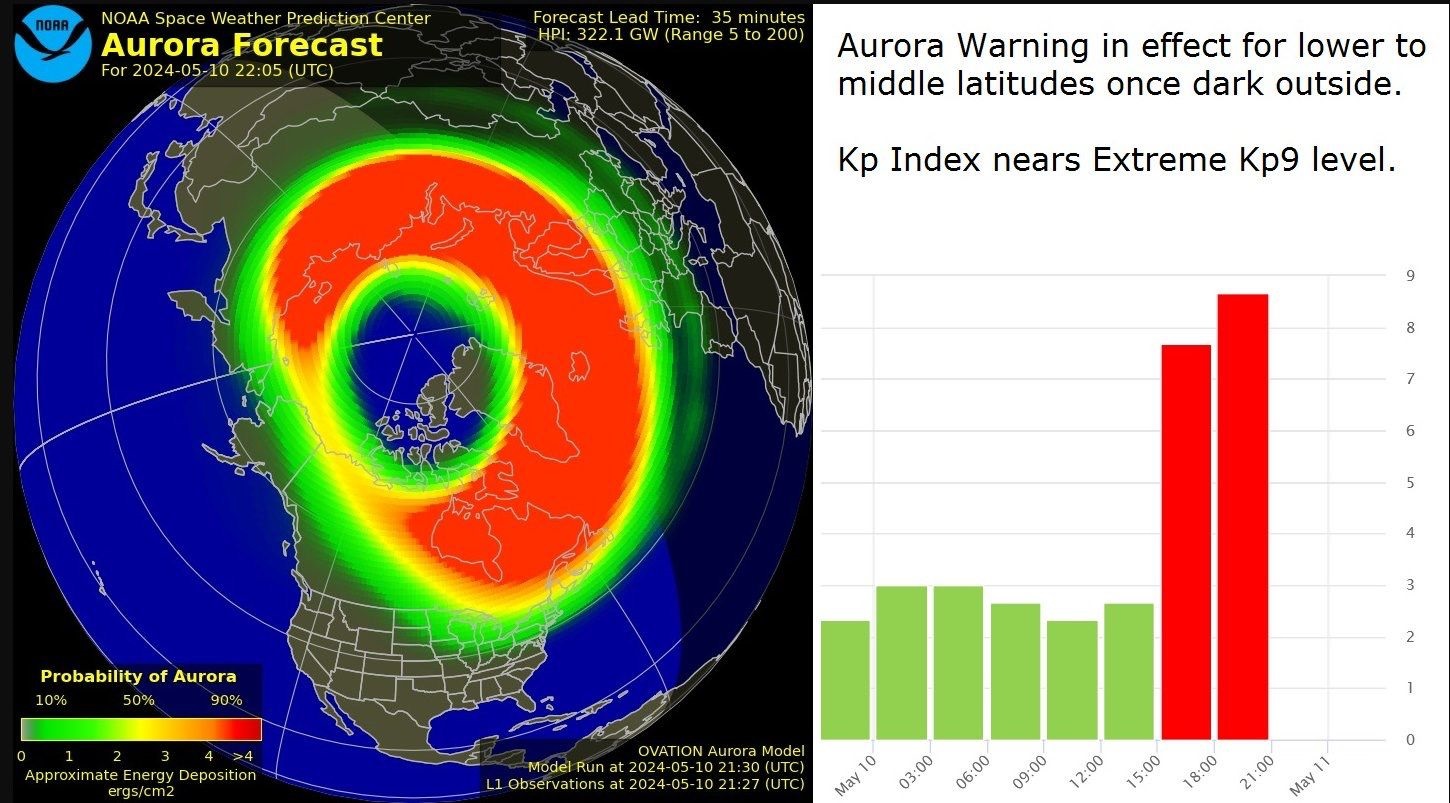 NOAA

NOAA Space Weather Prediction Center
Aurora Forecast
For 2024-05-10 22:05 (UTC)

Forecast Lead Time: 35 minutes
HPI: 322.1 GW (Range 5 to 200)

Probability of Aurora
10% 50% 90%
0 1 2 3 4 >4
Approximate Energy Deposition
ergs/cm2

OVATION Aurora Model
Model Run at 2024-05-10 21:30 (UTC)
L1 Observations at 2024-05-10 21:27 (UTC)

Aurora Warning in effect for lower to middle latitudes once dark outside.

Kp Index nears Extreme Kp9 level.

9
8
7
6
5
4
3
2
1
0

May 10 03:00 06:00 09:00 12:00 15:00 18:00 21:00 May 11